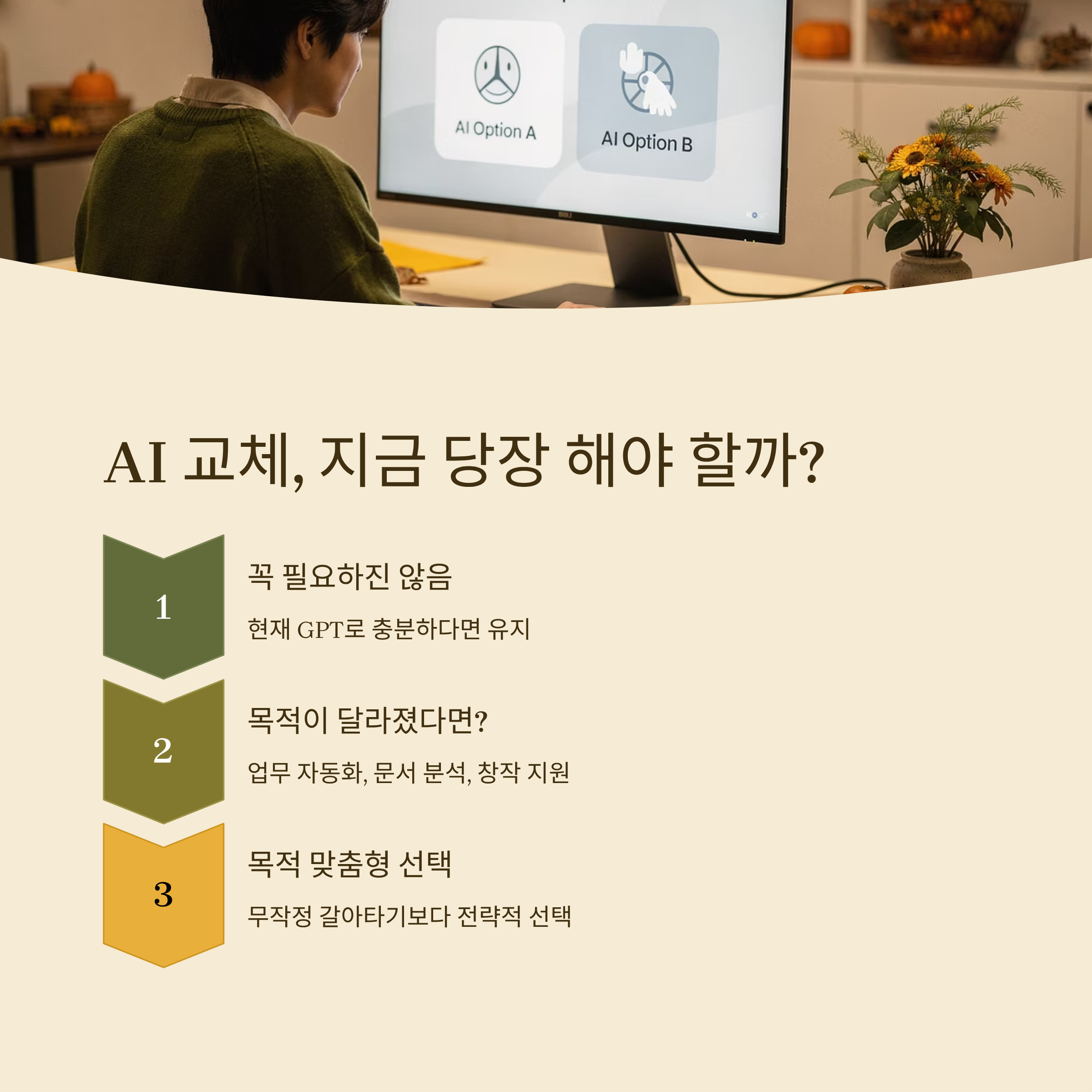 AI Option A

AI Option B

AI 교체, 지금 당장 해야 할까?

1

꼭 필요하진 않음

현재 GPT로 충분하다면 유지

2

목적이 달라졌다면?

업무 자동화, 문서 분석, 창작 지원

3

목적 맞춤형 선택

무작정 갈아타기보다 전략적 선택